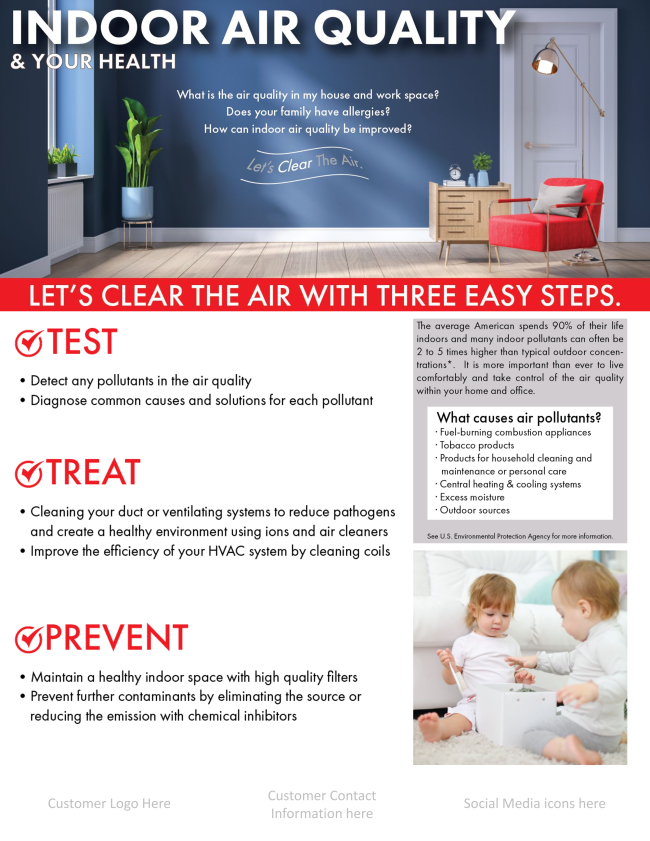 INDOOR AIR QUALITY
& YOUR HEALTH

What is the air quality in my house and work space?
Does your family have allergies?
How can indoor air quality be improved?

Let's Clear The Air.

LET'S CLEAR THE AIR WITH THREE EASY STEPS.

TEST

• Detect any pollutants in the air quality
• Diagnose common causes and solutions for each pollutant

TREAT

• Cleaning your duct or ventilating systems to reduce pathogens and create a healthy environment using ions and air cleaners
• Improve the efficiency of your HVAC system by cleaning coils

PREVENT

• Maintain a healthy indoor space with high quality filters
• Prevent further contaminants by eliminating the source or reducing the emission with chemical inhibitors

The average American spends 90% of their life indoors and many indoor pollutants can often be 2 to 5 times higher than typical outdoor concentrations*. It is more important than ever to live comfortably and take control of the air quality within your home and office.

What causes air pollutants?
· Fuel-burning combustion appliances
· Tobacco products
· Products for household cleaning and maintenance or personal care
· Central heating & cooling systems
· Excess moisture
· Outdoor sources

See U.S. Environmental Protection Agency for more information.

Customer Logo Here

Customer Contact Information here

Social Media icons here